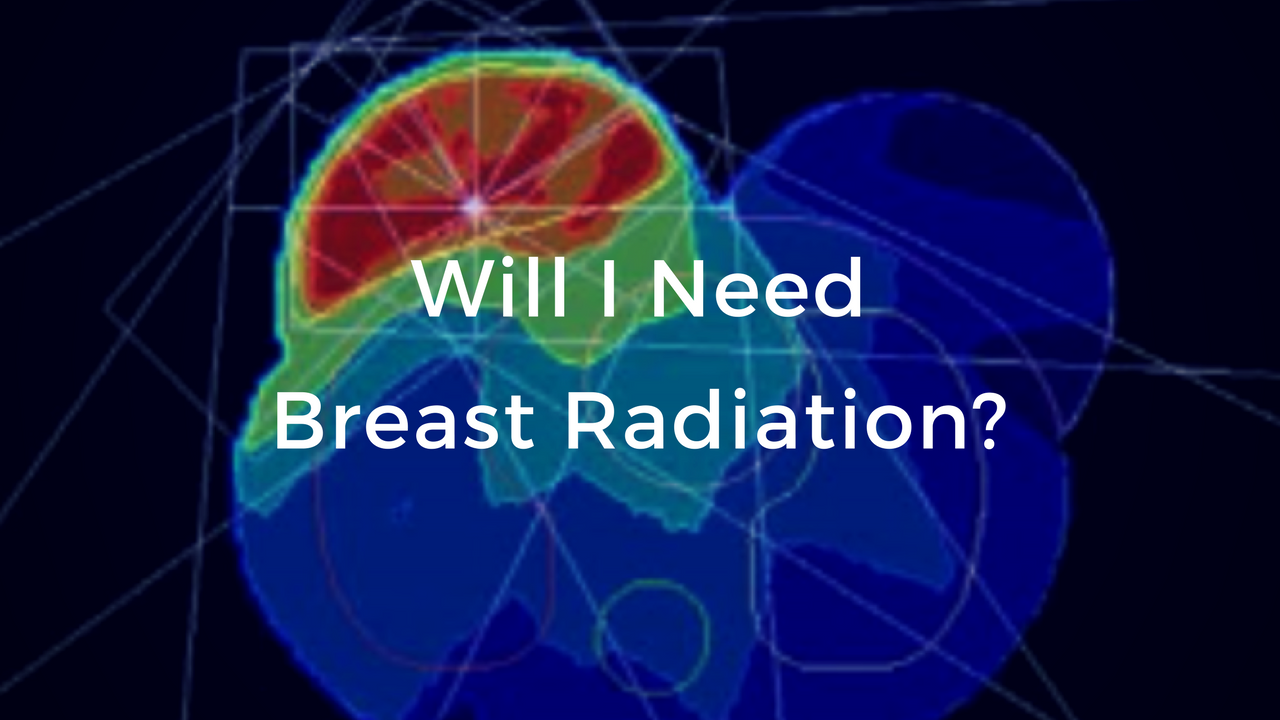 Will I Need
Breast Radiation?